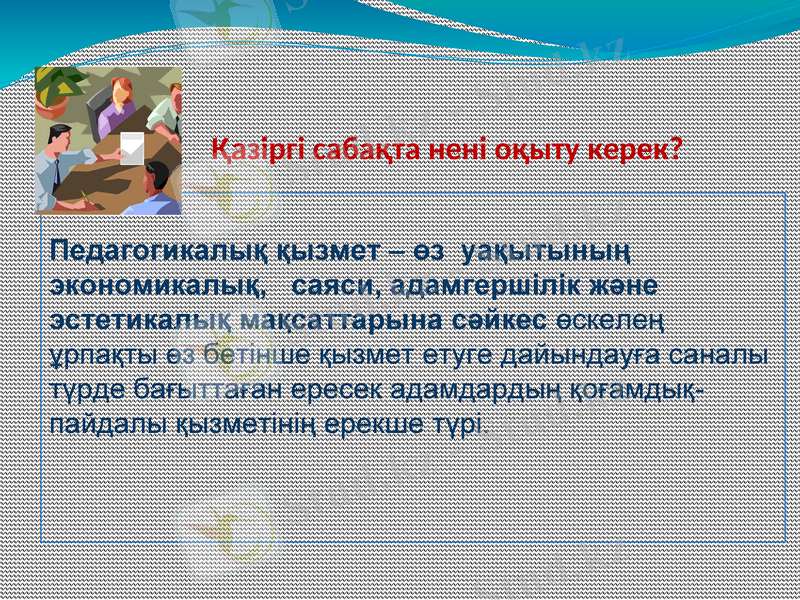 Қазіргі сабақта нені оқыту керек?

Педагогикалық қызмет – өз уақытының экономикалық, саяси, адамгершілік және эстетикалық мақсаттарына сәйкес өскелең ұрпақты өз бетінше қызмет етуге дайындауға саналы түрде бағыттаған ересек адамдардың қоғамдық-пайдалы қызметінің ерекше түрі.